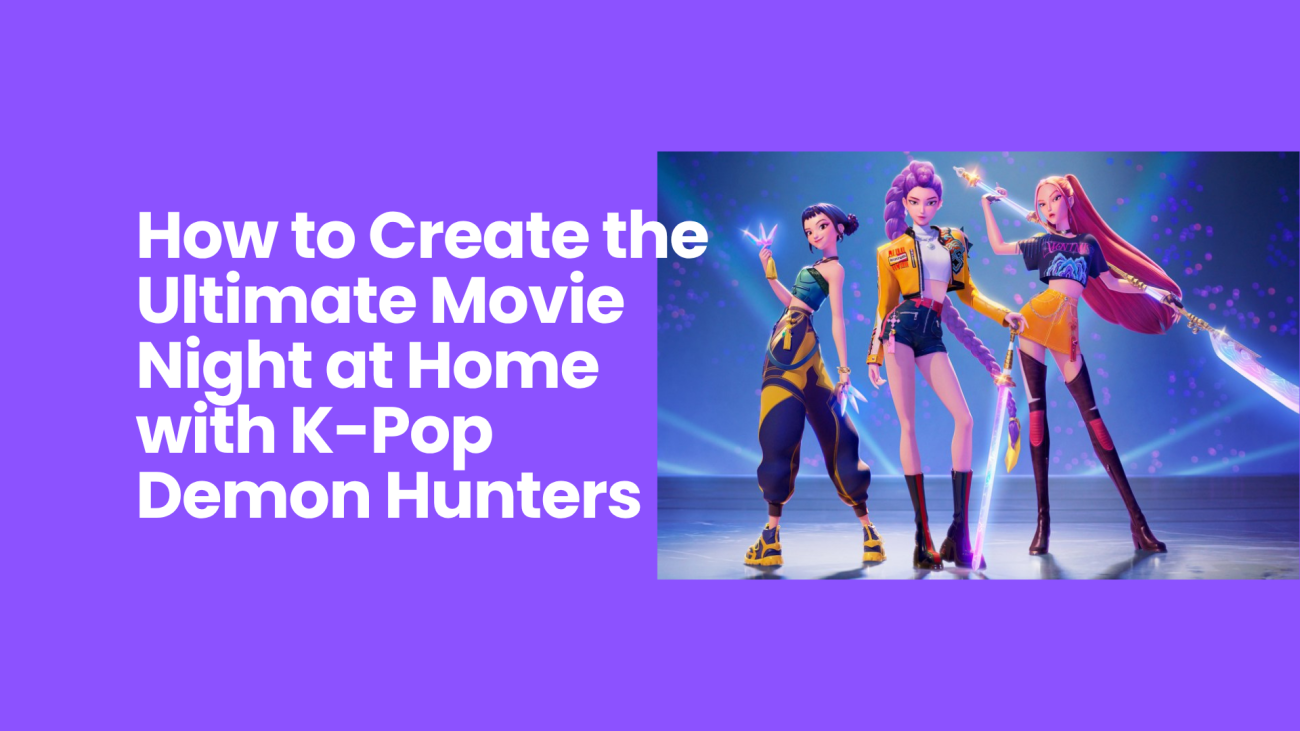 How to Create the Ultimate Movie Night at Home with K-Pop Demon Hunters